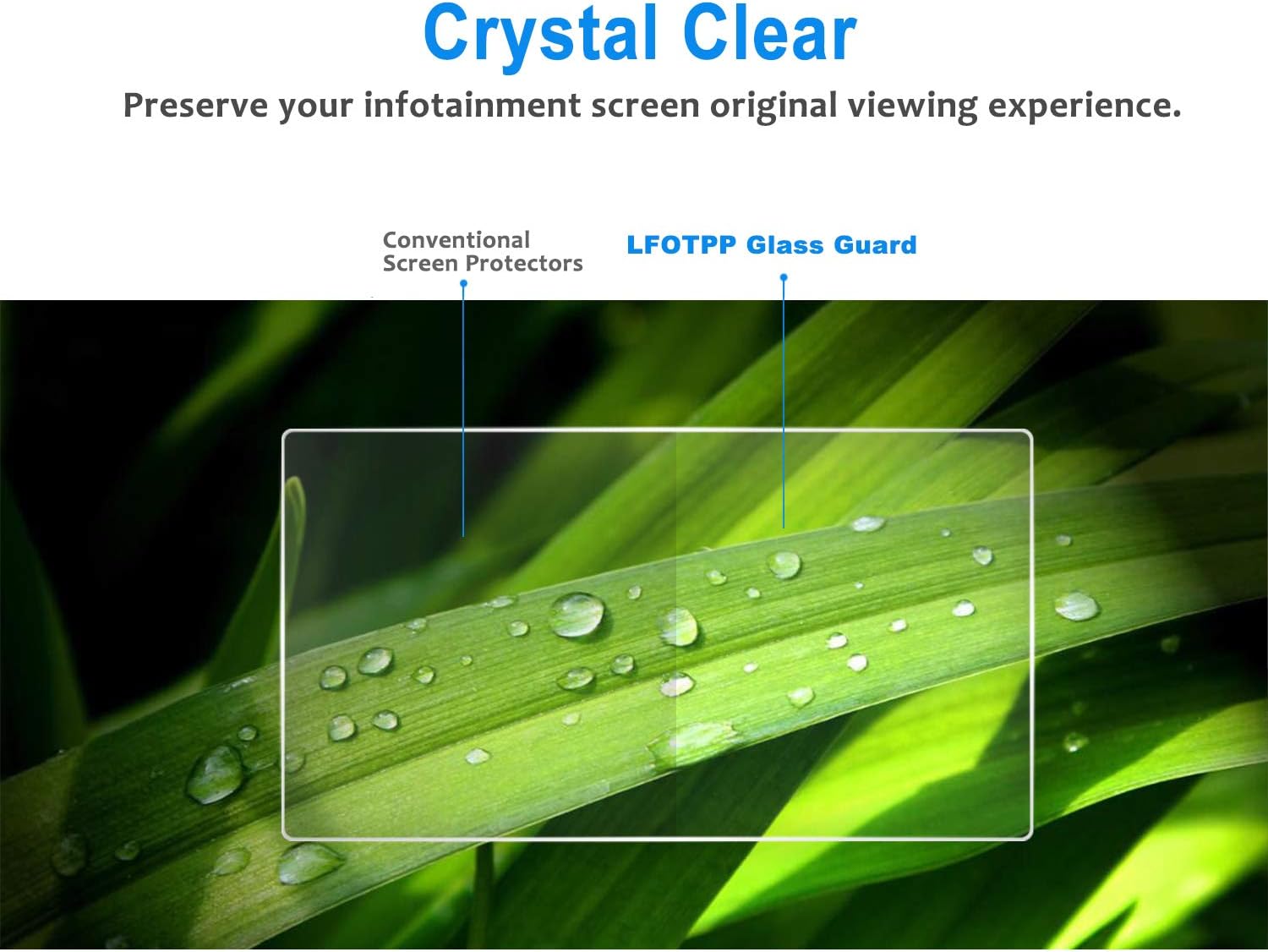 Crystal Clear

Preserve your infotainment screen original viewing experience.

Conventional
Screen Protectors

LFOTPP Glass Guard